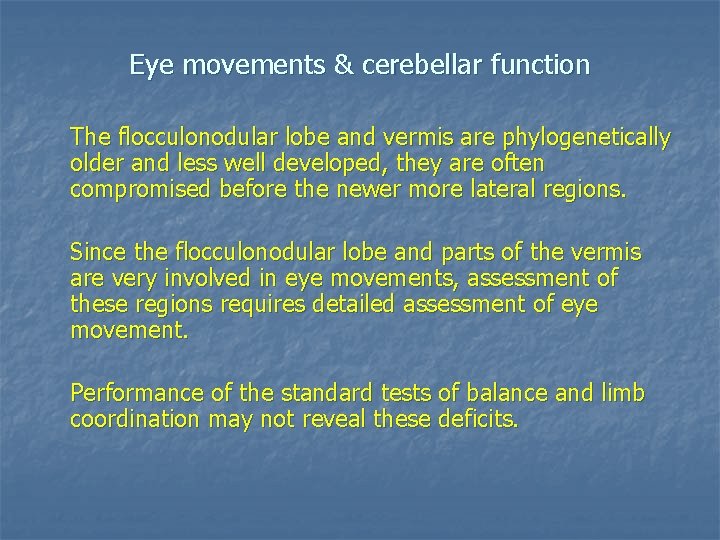 Eye movements & cerebellar function

The flocculonodular lobe and vermis are phylogenetically older and less well developed, they are often compromised before the newer more lateral regions.

Since the flocculonodular lobe and parts of the vermis are very involved in eye movements, assessment of these regions requires detailed assessment of eye movement.

Performance of the standard tests of balance and limb coordination may not reveal these deficits.